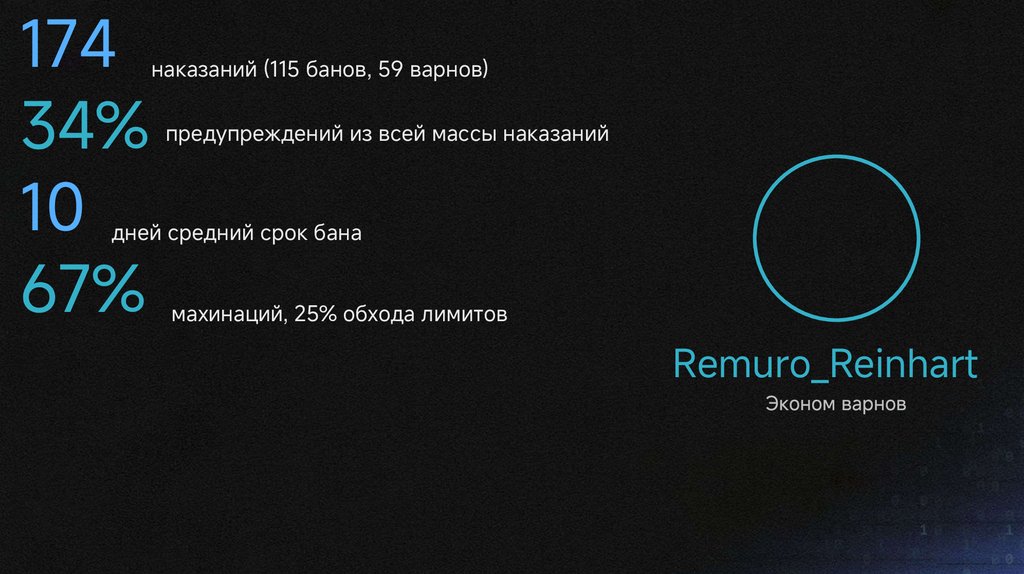 174 наказаний (115 банов, 59 варнов)

34% предупреждений из всей массы наказаний

10 дней средний срок бана

67% махинаций, 25% обхода лимитов

Remuro_Reinhart

Эконом варнов